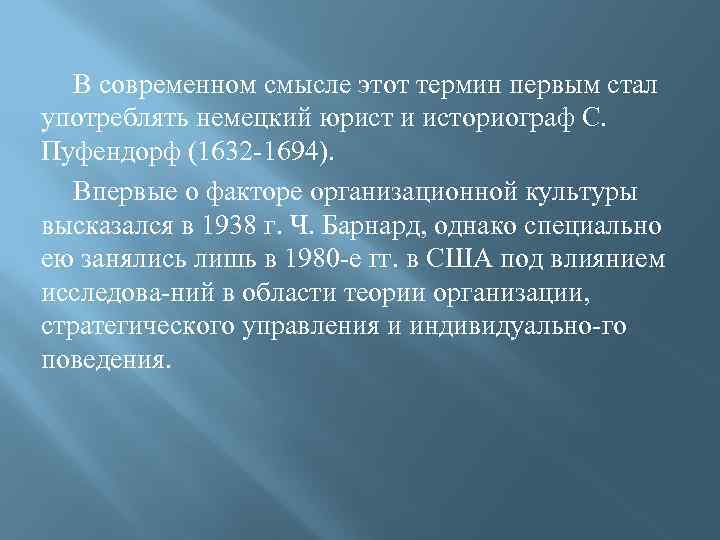 В современном смысле этот термин первым стал употреблять немецкий юрист и историограф С. Пуфендорф (1632-1694).

Впервые о факторе организационной культуры высказался в 1938 г. Ч. Барнард, однако специально ею занялись лишь в 1980-е гг. в США под влиянием исследова-ний в области теории организации, стратегического управления и индивидуально-го поведения.